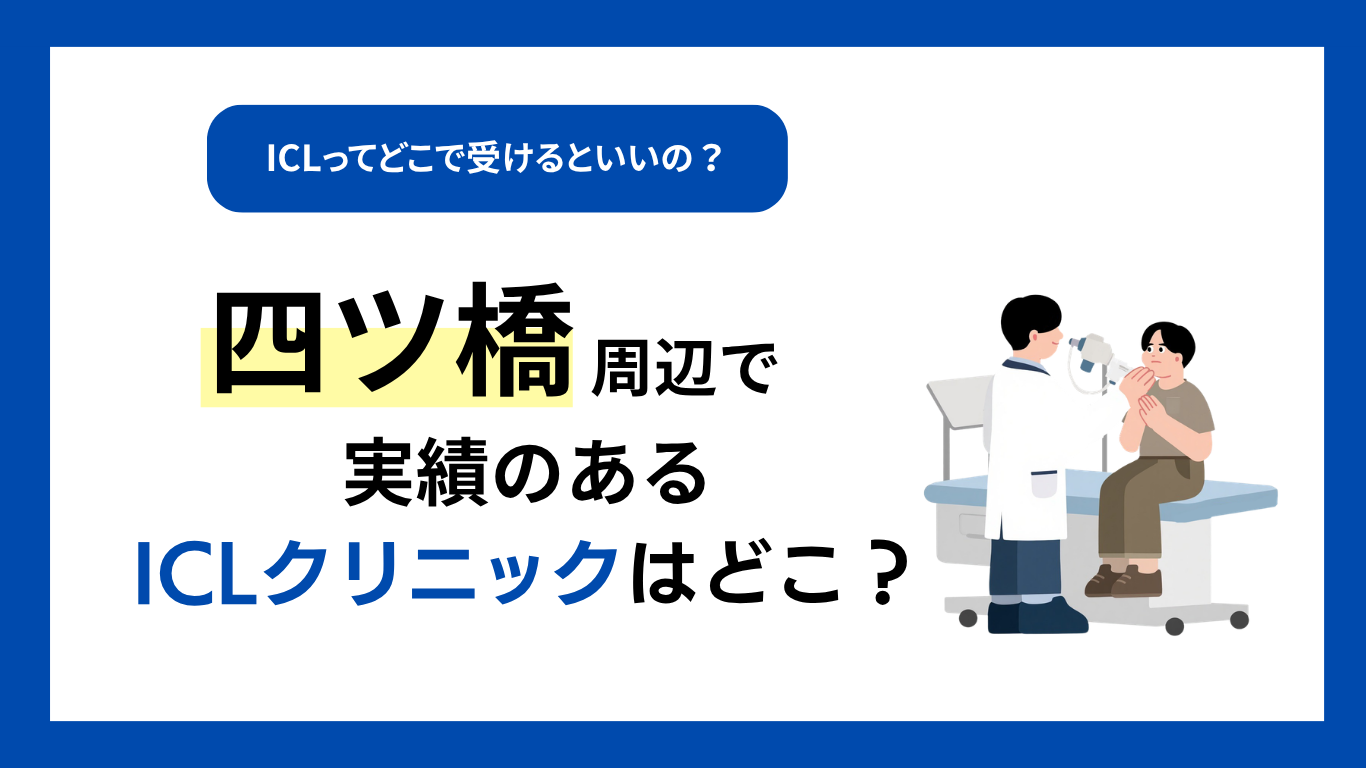 ICLってどこで受けるといいの？

四ツ橋周辺で
実績のある
ICLクリニックはどこ？